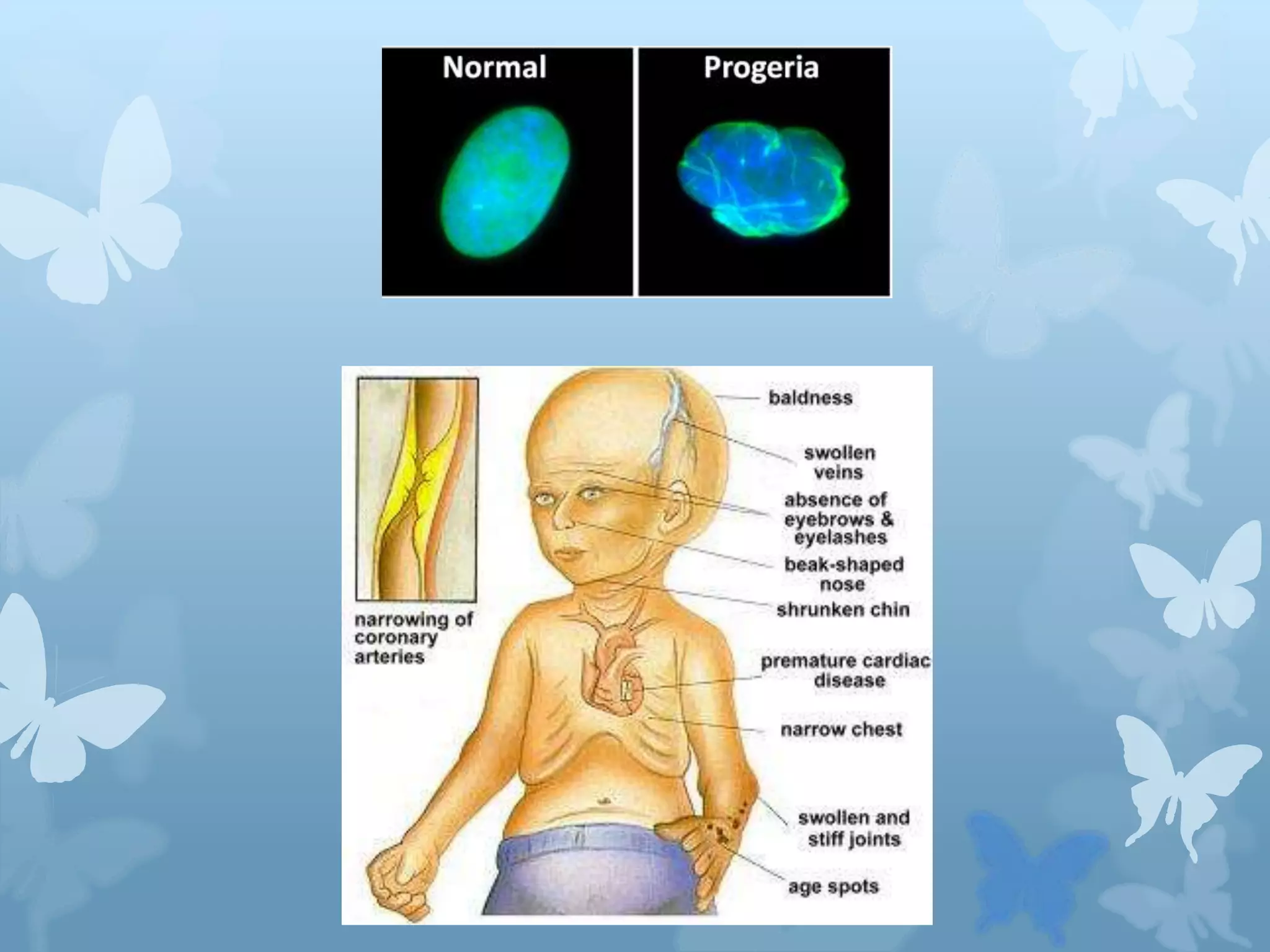 Normal

Progeria

narrowing of coronary arteries

baldness

swollen veins

absence of eyebrows & eyelashes

beak-shaped nose

shrunken chin

premature cardiac disease

narrow chest

swollen and stiff joints

age spots